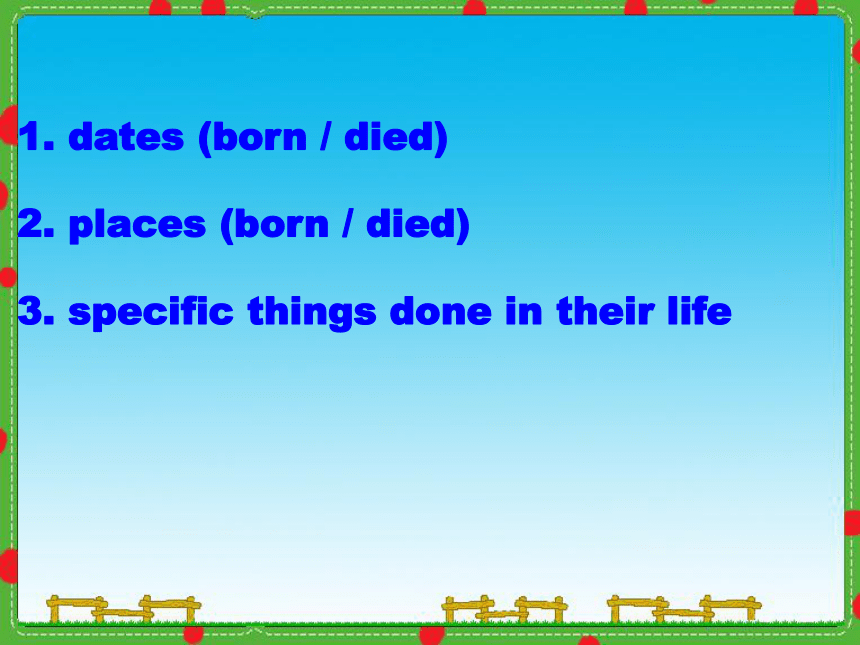 1. dates (born / died)

2. places (born / died)

3. specific things done in their life